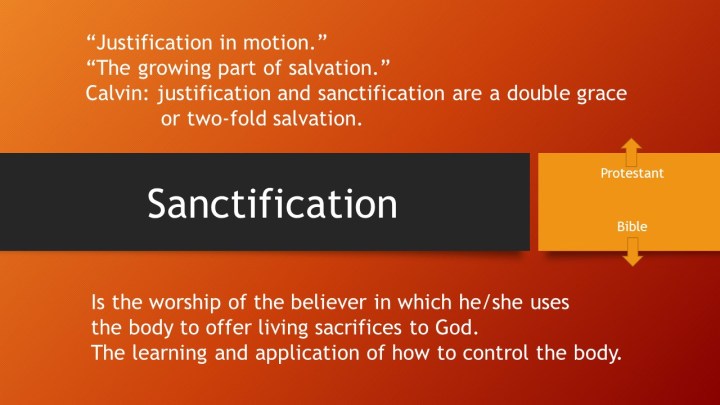 “Justification in motion.”
“The growing part of salvation.”
Calvin: justification and sanctification are a double grace or two-fold salvation.

Sanctification

Protestant

Bible

Is the worship of the believer in which he/she uses the body to offer living sacrifices to God.
The learning and application of how to control the body.